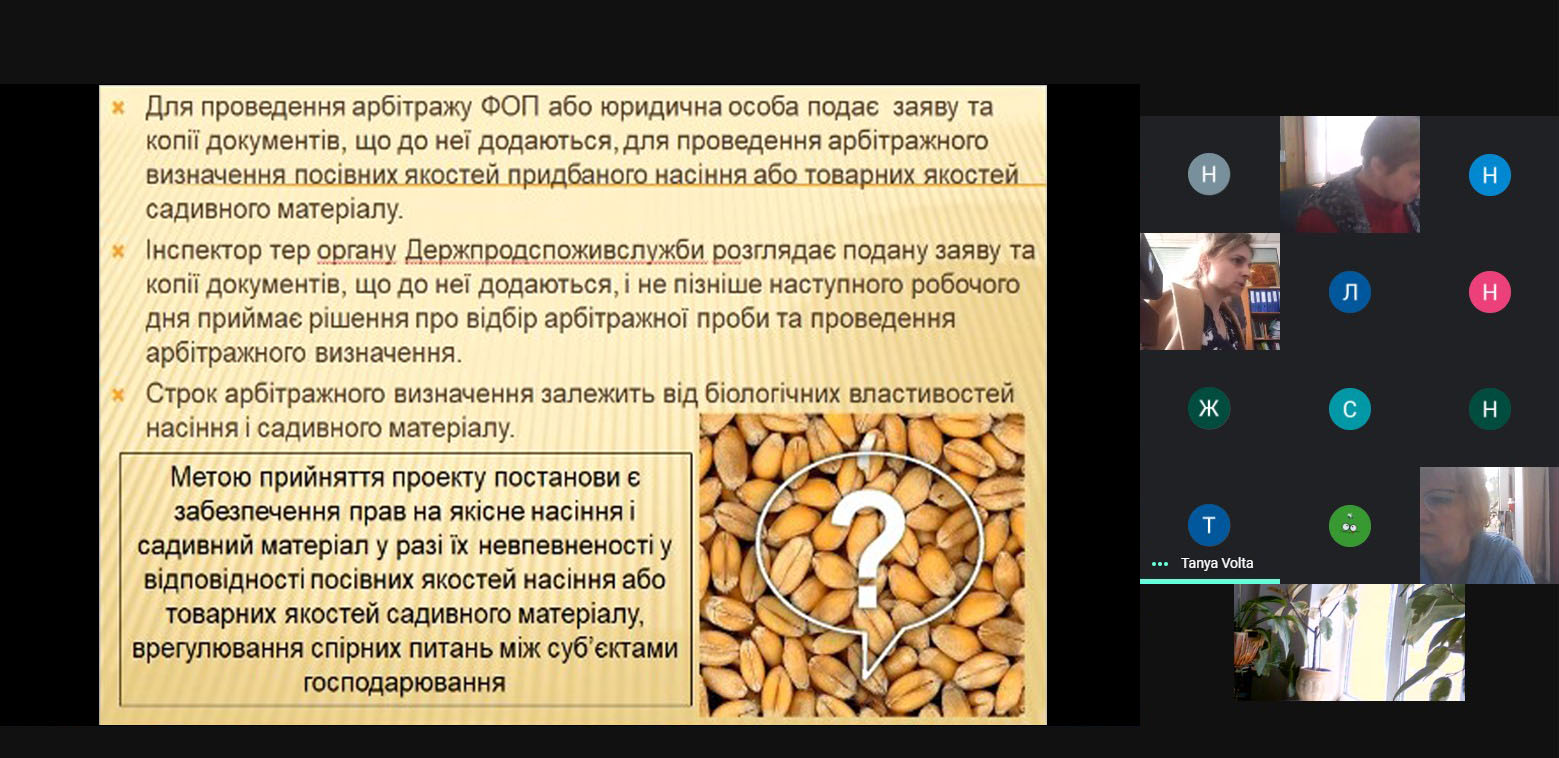 Для проведення арбітражу ФОП або юридична особа подає заяву та копії документів, що до неї додаються, для проведення арбітражного визначення посівних якостей придбаного насіння або товарних якостей садивного матеріалу.

Інспектор тер органу Держпродспоживслужби розглядає подану заяву та копії документів, що до неї додаються, і не пізніше наступного робочого дня приймає рішення про відбір арбітражної проби та проведення арбітражного визначення.

Строк арбітражного визначення залежить від біологічних властивостей насіння і садивного матеріалу.

Метою прийняття проекту постанови є забезпечення прав на якісне насіння і садивний матеріал у разі їх невпевненості у відповідності посівних якостей насіння або товарних якостей садивного матеріалу, врегулювання спірних питань між суб'єктами господарювання

?

Н
Н
Л
Н
Ж
С
Н
Т
Tanya Volta